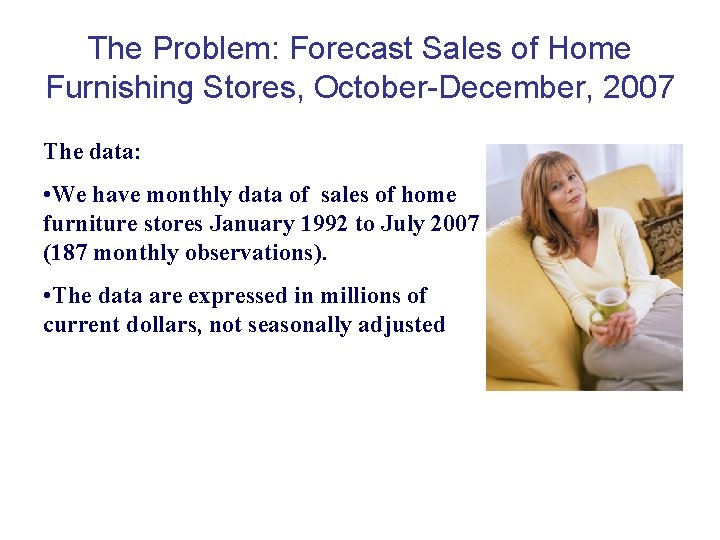 The Problem: Forecast Sales of Home Furnishing Stores, October-December, 2007

The data:

•We have monthly data of sales of home furniture stores January 1992 to July 2007 (187 monthly observations).

•The data are expressed in millions of current dollars, not seasonally adjusted